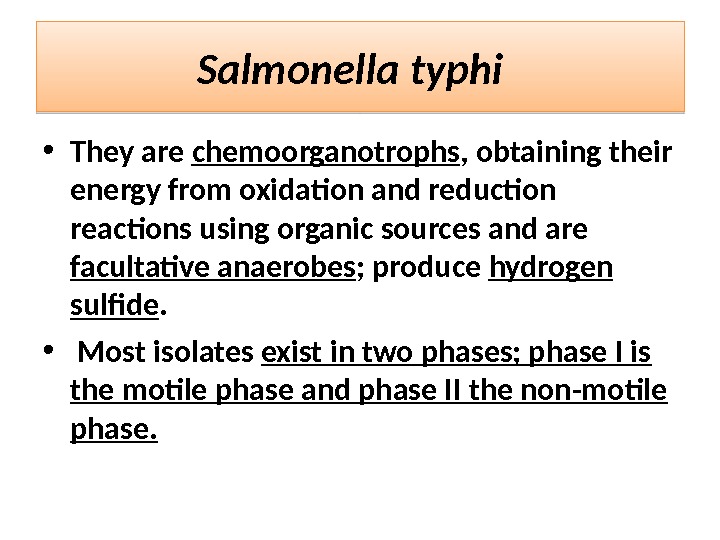 Salmonella typhi

• They are chemoorganotrophs, obtaining their energy from oxidation and reduction reactions using organic sources and are facultative anaerobes; produce hydrogen sulfide.

• Most isolates exist in two phases; phase I is the motile phase and phase II the non-motile phase.